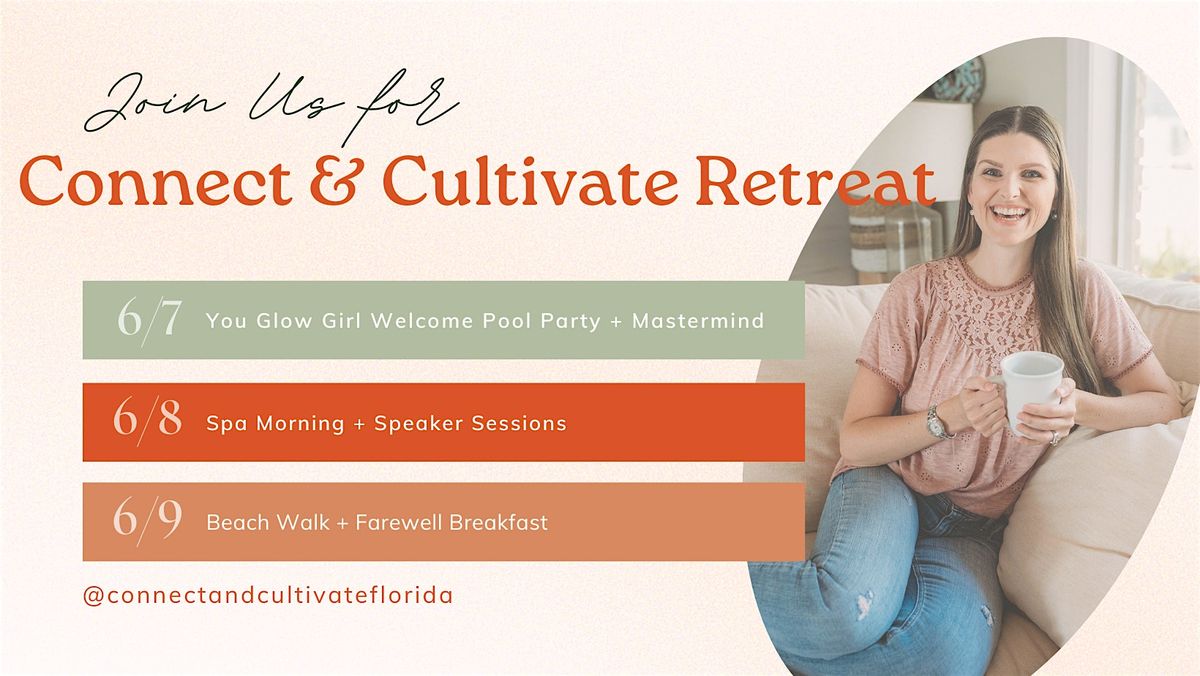 Join Us for
Connect & Cultivate Retreat

6/7 You Glow Girl Welcome Pool Party + Mastermind

6/8 Spa Morning + Speaker Sessions

6/9 Beach Walk + Farewell Breakfast

@connectandcultivateflorida